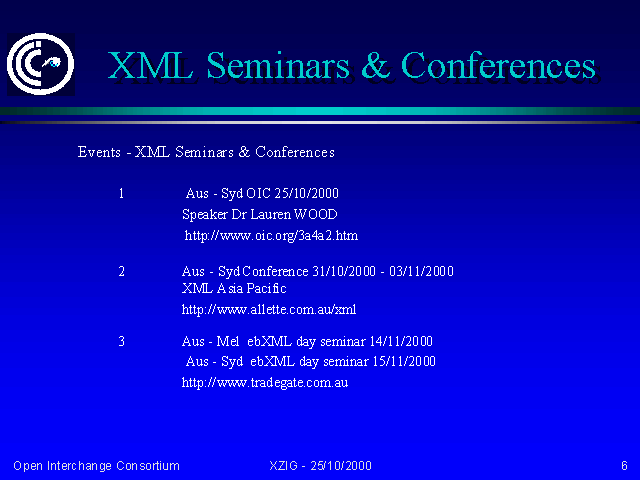 XML Seminars & Conferences

Events - XML Seminars & Conferences

1 Aus - Syd OIC 25/10/2000
Speaker Dr Lauren WOOD
http://www.oic.org/3a4a2.htm

2 Aus - Syd Conference 31/10/2000 - 03/11/2000
XML Asia Pacific
http://www.allette.com.au/xml

3 Aus - Mel ebXML day seminar 14/11/2000
Aus - Syd ebXML day seminar 15/11/2000
http://www.tradegate.com.au

Open Interchange Consortium XZIG - 25/10/2000 6